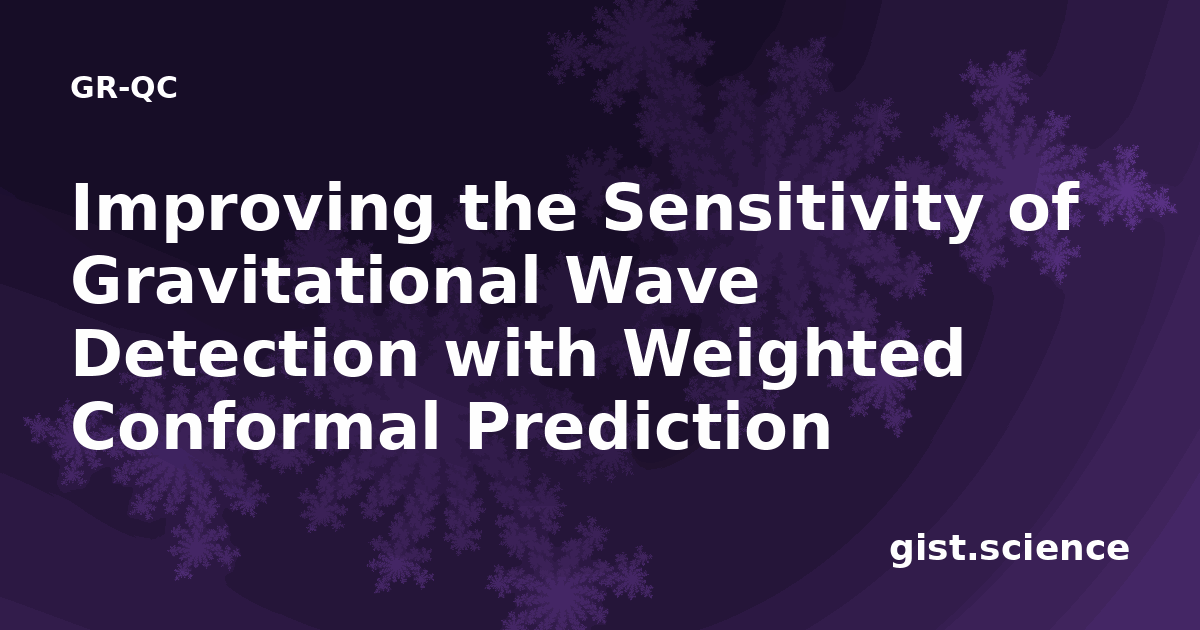 GR-QC

Improving the Sensitivity of Gravitational Wave Detection with Weighted Conformal Prediction

gist.science